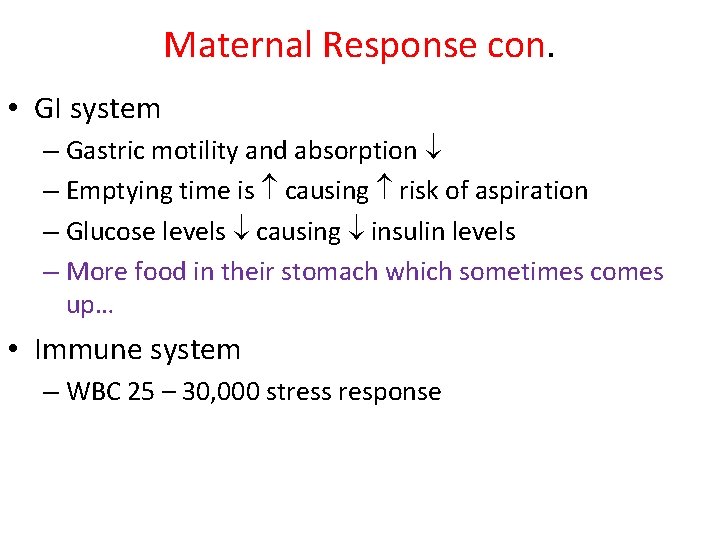 Maternal Response con.

• GI system
– Gastric motility and absorption $\downarrow$
– Emptying time is $\uparrow$ causing $\uparrow$ risk of aspiration
– Glucose levels $\downarrow$ causing $\downarrow$ insulin levels
– More food in their stomach which sometimes comes up…

• Immune system
– WBC 25 – 30,000 stress response